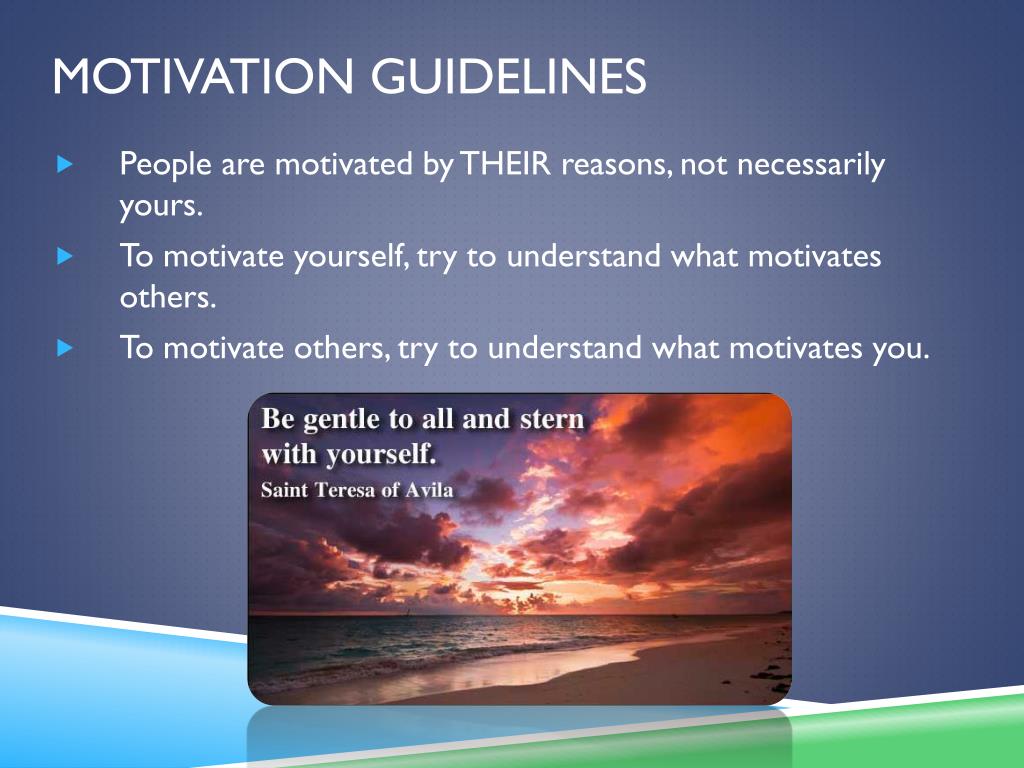 MOTIVATION GUIDELINES

People are motivated by THEIR reasons, not necessarily yours.

To motivate yourself, try to understand what motivates others.

To motivate others, try to understand what motivates you.

Be gentle to all and stern with yourself.
Saint Teresa of Avila